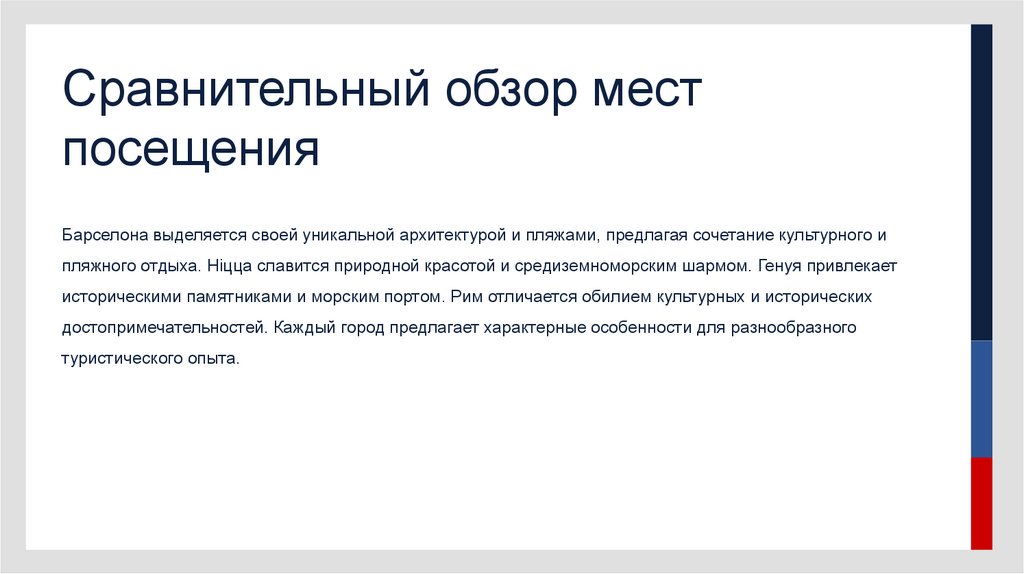 Сравнительный обзор мест посещения

Барселона выделяется своей уникальной архитектурой и пляжами, предлагая сочетание культурного и пляжного отдыха. Ніцца славится природной красотой и средиземноморским шармом. Генуя привлекает историческими памятниками и морским портом. Рим отличается обилием культурных и исторических достопримечательностей. Каждый город предлагает характерные особенности для разнообразного туристического опыта.